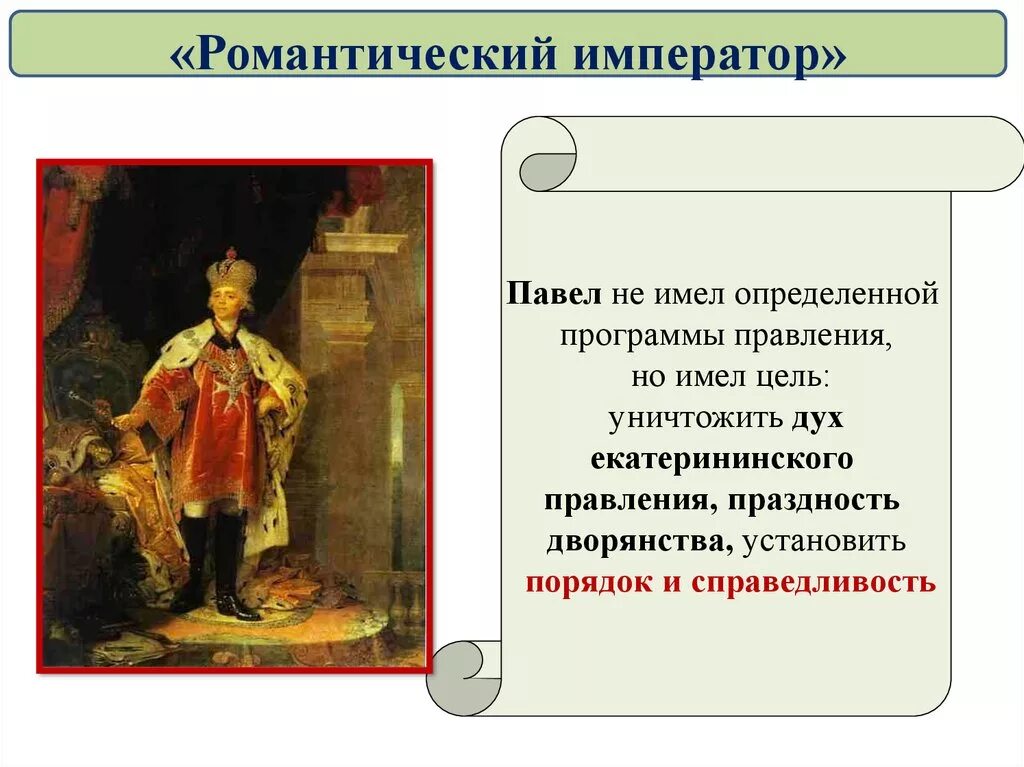 «Романтический император»

Павел не имел определенной программы правления, но имел цель: уничтожить дух екатерининского правления, праздность дворянства, установить порядок и справедливость